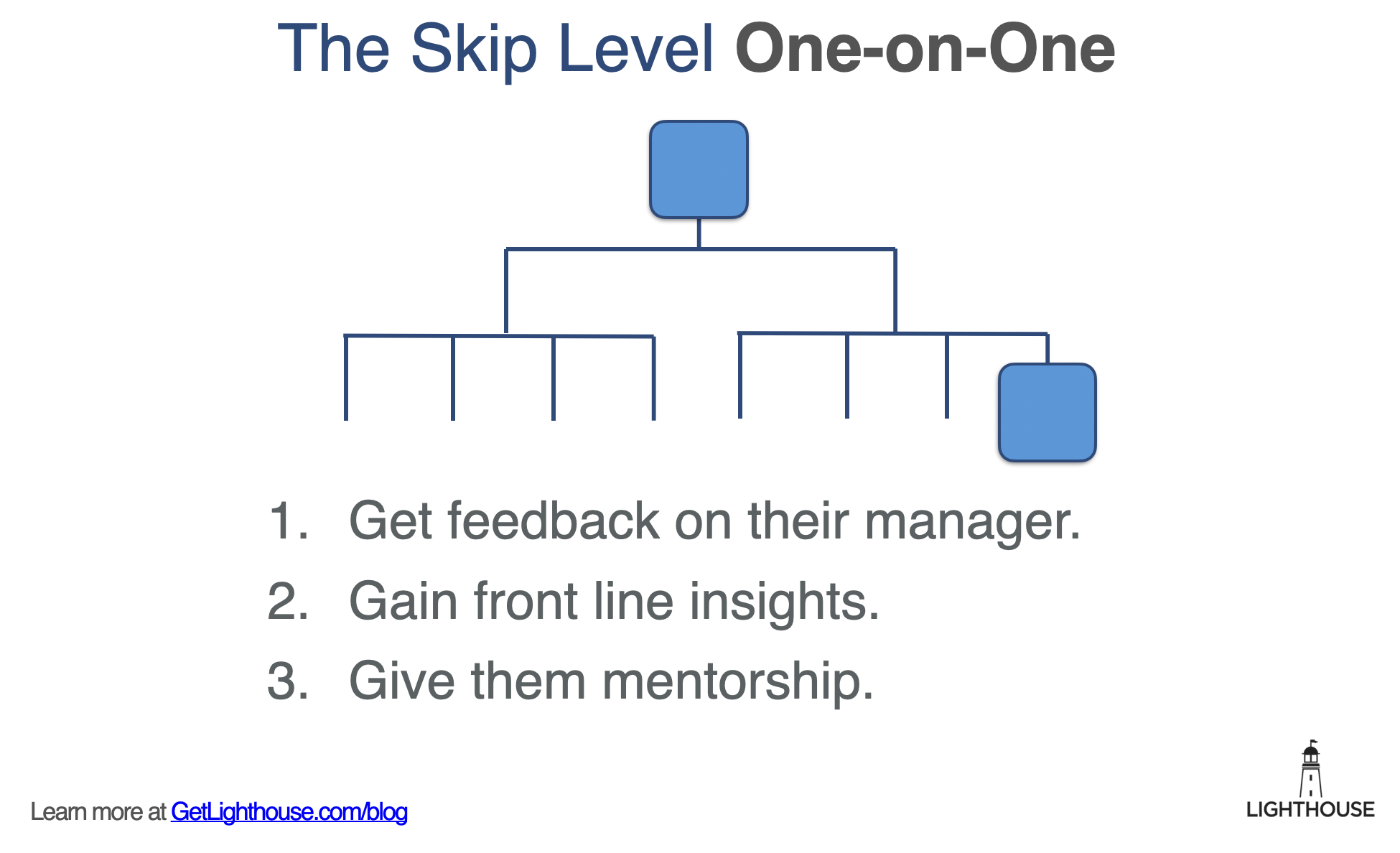 The Skip Level One-on-One

1. Get feedback on their manager.
2. Gain front line insights.
3. Give them mentorship.

Learn more at GetLighthouse.com/blog

LIGHTHOUSE